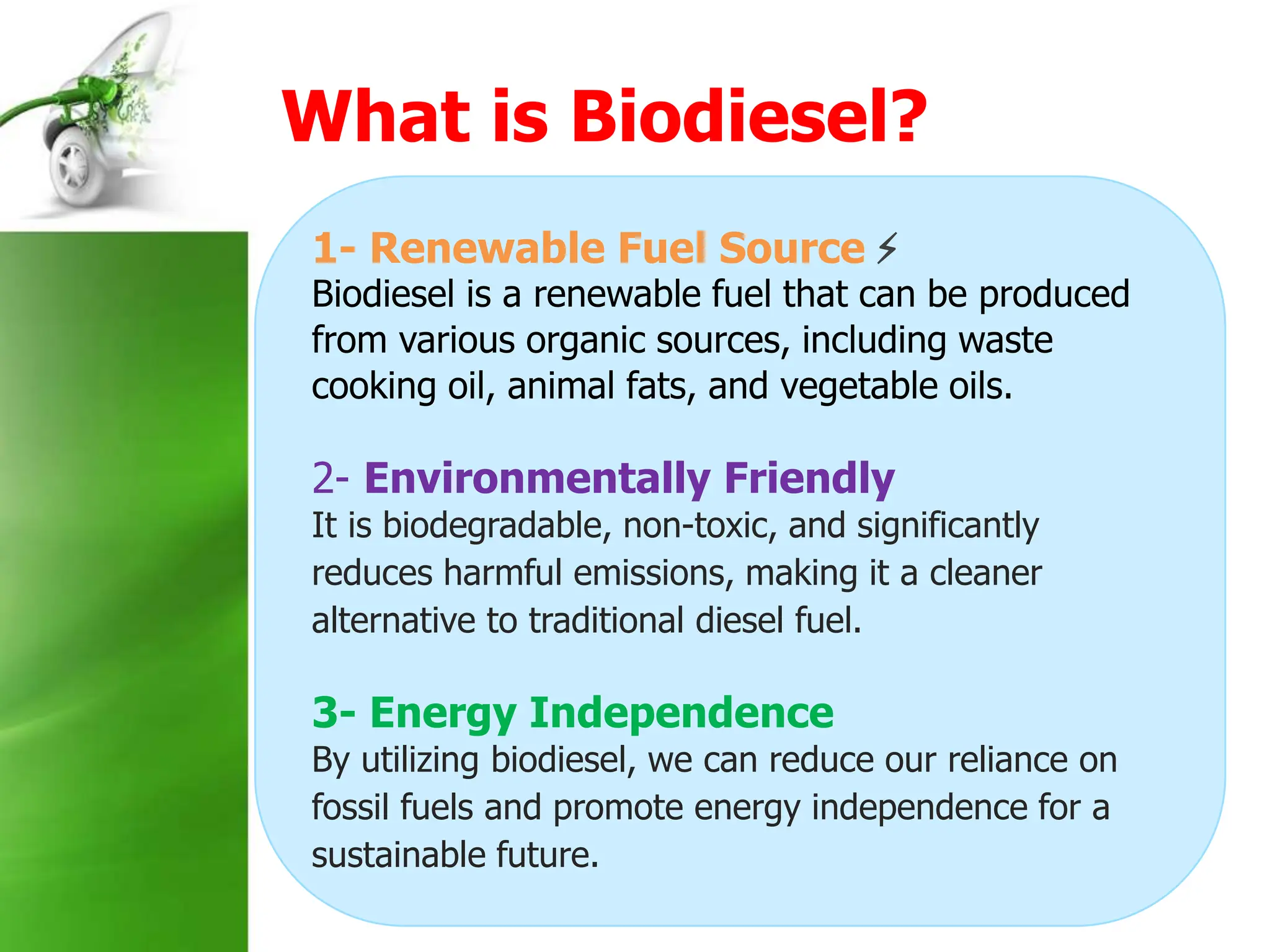 What is Biodiesel?

1- Renewable Fuel Source ⚡
Biodiesel is a renewable fuel that can be produced from various organic sources, including waste cooking oil, animal fats, and vegetable oils.

2- Environmentally Friendly
It is biodegradable, non-toxic, and significantly reduces harmful emissions, making it a cleaner alternative to traditional diesel fuel.

3- Energy Independence
By utilizing biodiesel, we can reduce our reliance on fossil fuels and promote energy independence for a sustainable future.